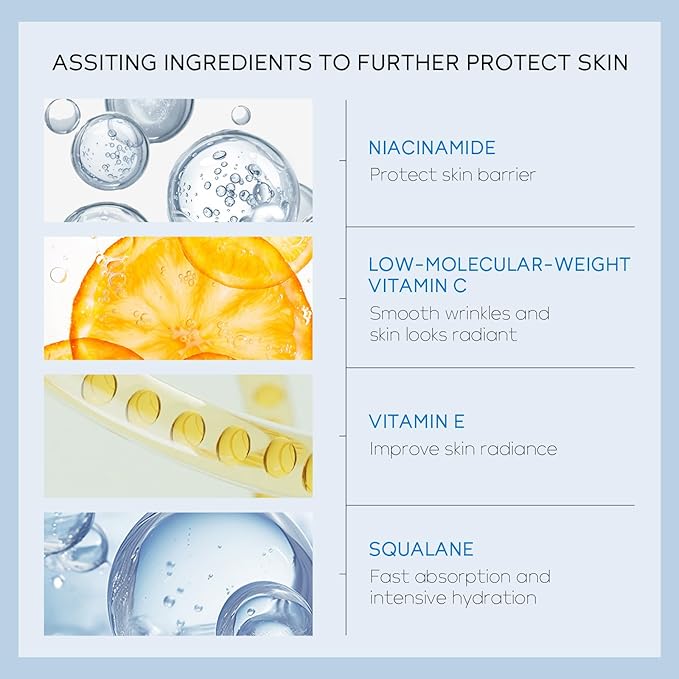 ASSITING INGREDIENTS TO FURTHER PROTECT SKIN

NIACINAMIDE
Protect skin barrier

LOW-MOLECULAR-WEIGHT VITAMIN C
Smooth wrinkles and skin looks radiant

VITAMIN E
Improve skin radiance

SQUALANE
Fast absorption and intensive hydration